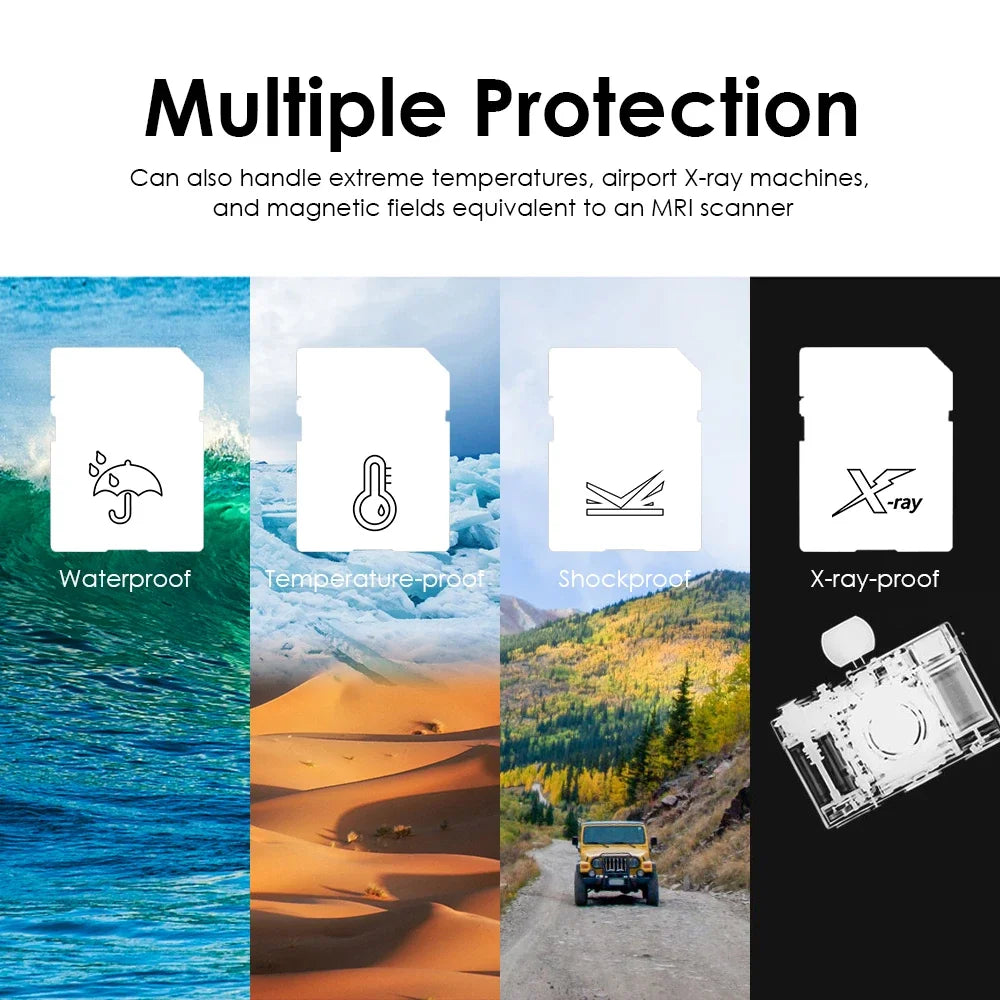 Multiple Protection

Can also handle extreme temperatures, airport X-ray machines, and magnetic fields equivalent to an MRI scanner

Waterproof

Temperature-proof

Shockproof

X-ray

X-ray-proof